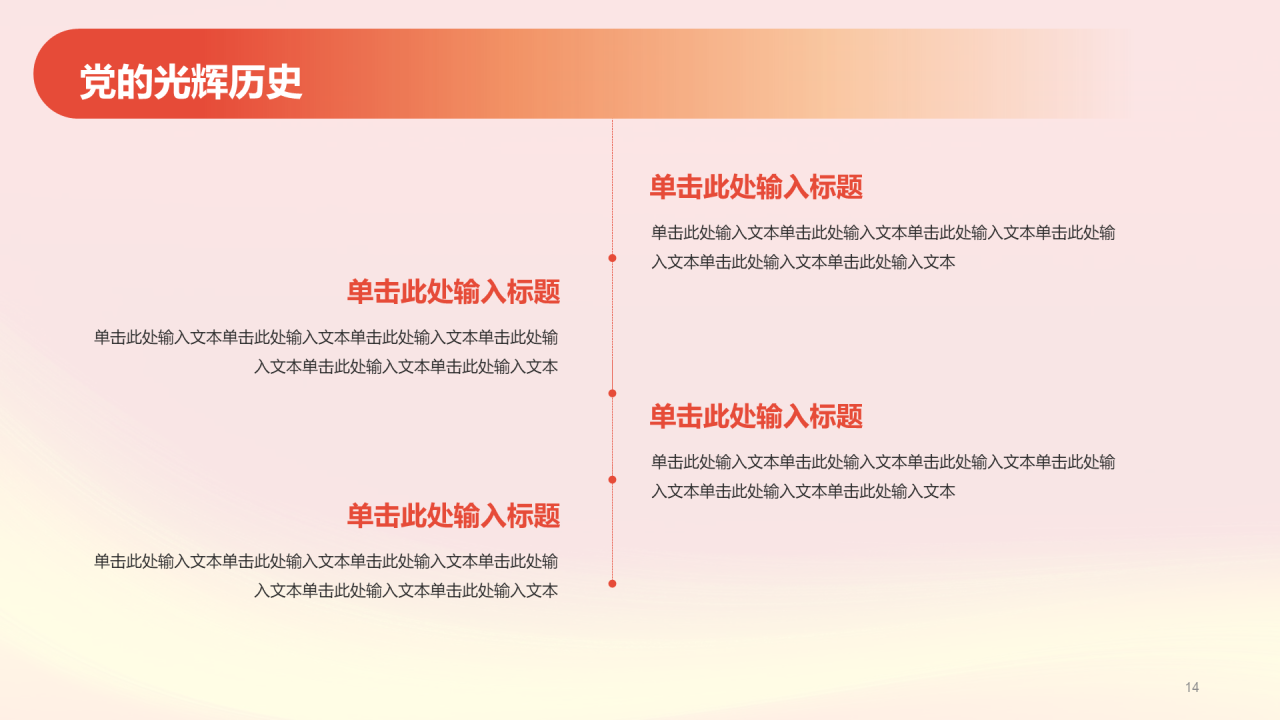 党的光辉历史

单击此处输入标题

单击此处输入文本单击此处输入文本单击此处输入文本单击此处输入文本单击此处输入文本单击此处输入文本

单击此处输入标题

单击此处输入文本单击此处输入文本单击此处输入文本单击此处输入文本单击此处输入文本单击此处输入文本

单击此处输入标题

单击此处输入文本单击此处输入文本单击此处输入文本单击此处输入文本单击此处输入文本单击此处输入文本

单击此处输入标题

单击此处输入文本单击此处输入文本单击此处输入文本单击此处输入文本单击此处输入文本单击此处输入文本

14